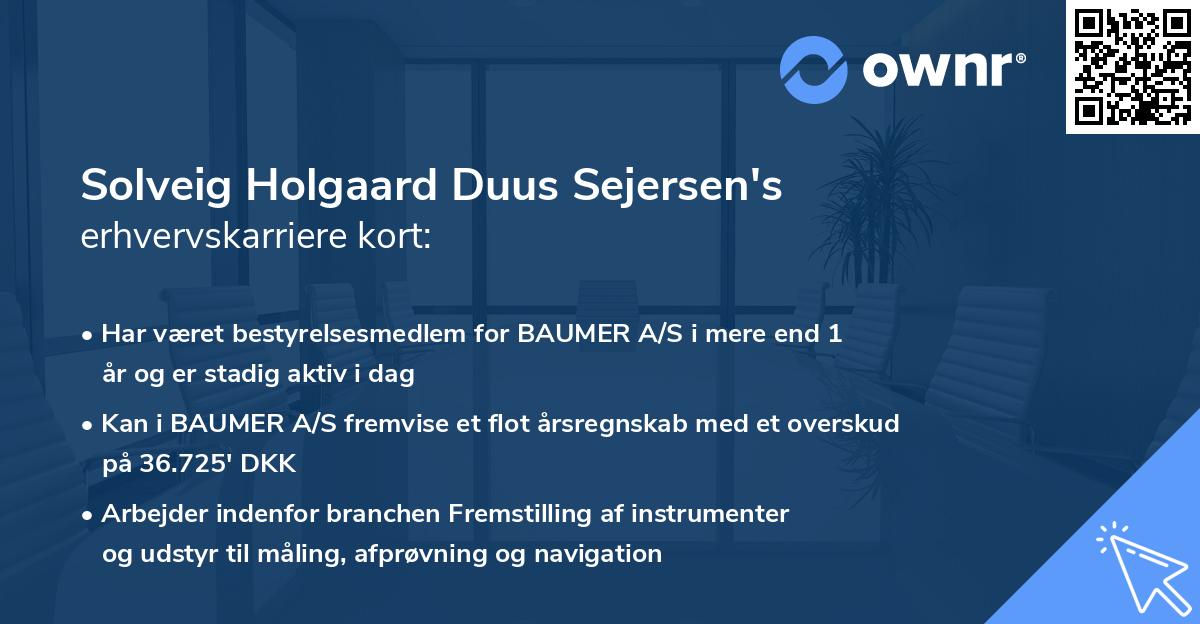 ownr®

Solveig Holgaard Duus Sejersen's erhvervskarriere kort:

• Har været bestyrelsesmedlem for BAUMER A/S i mere end 1 år og er stadig aktiv i dag

• Kan i BAUMER A/S fremvise et flot årsregnskab med et overskud på 36.725' DKK

• Arbejder indenfor branchen Fremstilling af instrumenter og udstyr til måling, afprøvning og navigation